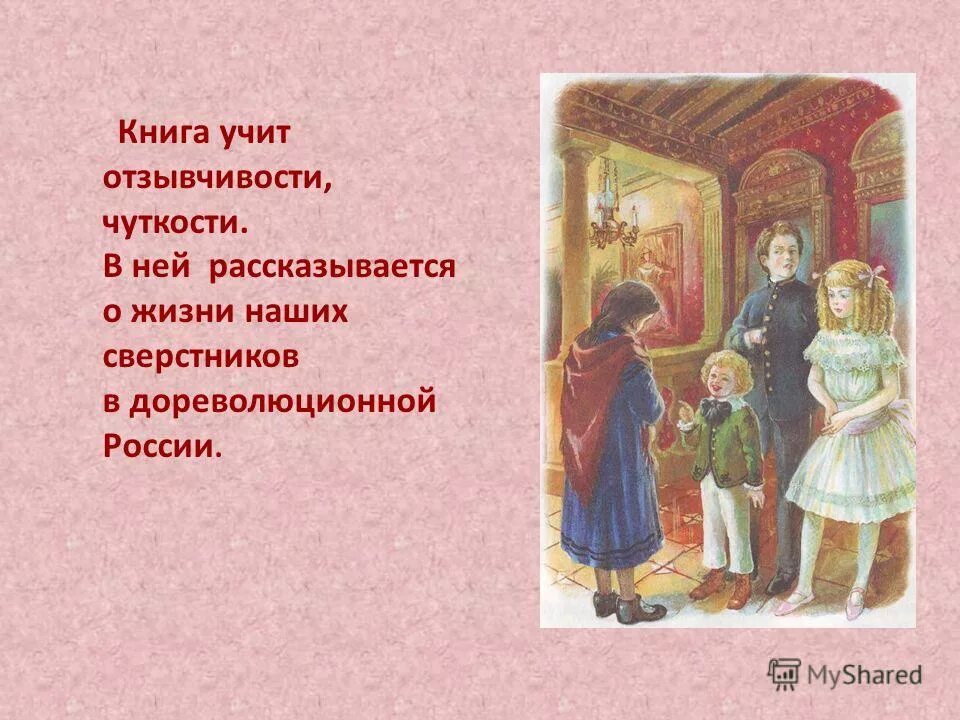 Книга учит отзывчивости, чуткости.
В ней рассказывается о жизни наших сверстников в дореволюционной России.

MyShared